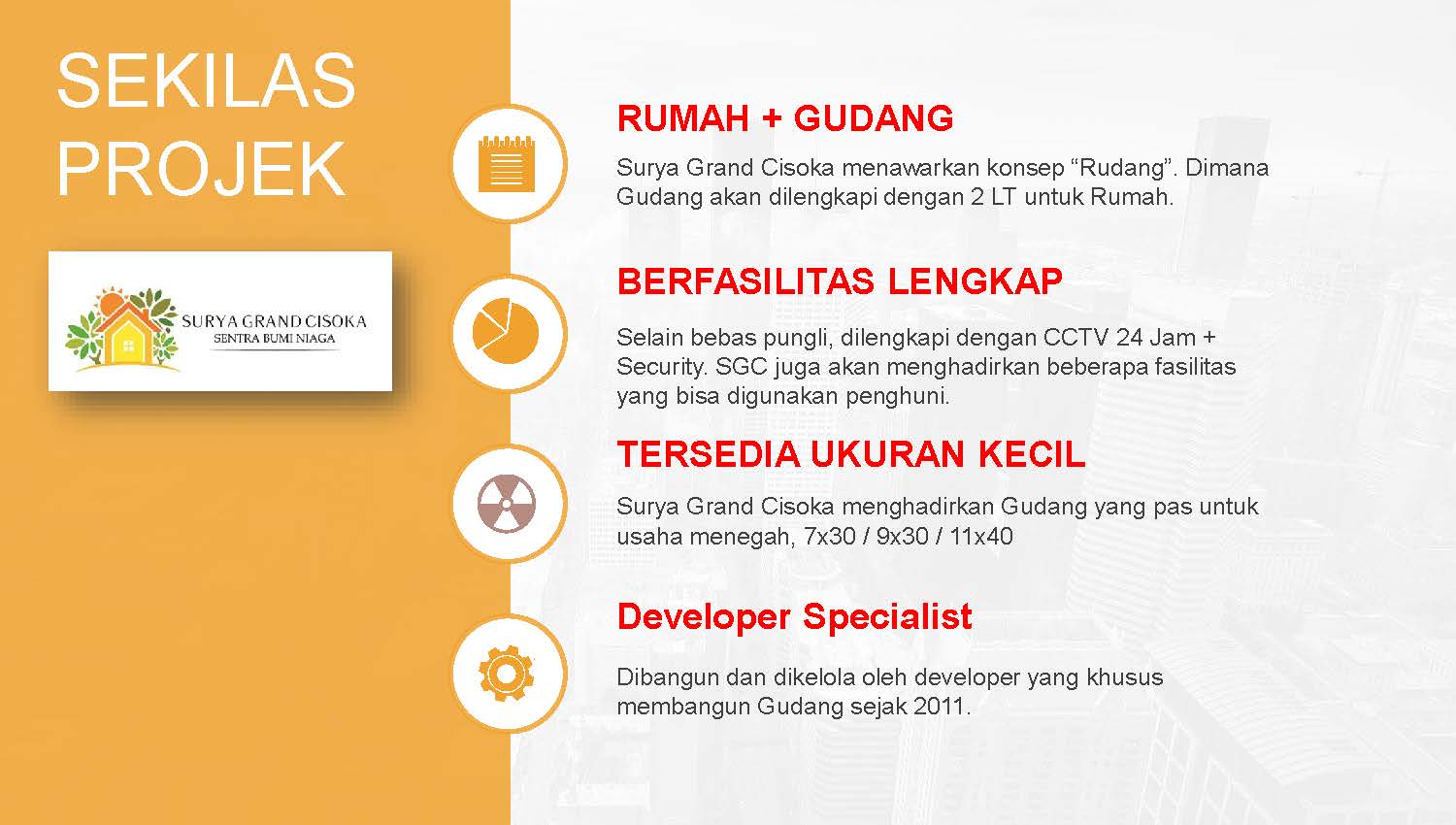 SEKILAS PROJEK

SURYA GRAND CISOKA
SENTRA BUMI NIAGA

RUMAH + GUDANG

Surya Grand Cisoka menawarkan konsep “Rudang”. Dimana Gudang akan dilengkapi dengan 2 LT untuk Rumah.

BERFASILITAS LENGKAP

Selain bebas pungli, dilengkapi dengan CCTV 24 Jam + Security. SGC juga akan menghadirkan beberapa fasilitas yang bisa digunakan penghuni.

TERSEDIA UKURAN KECIL

Surya Grand Cisoka menghadirkan Gudang yang pas untuk usaha menegah, 7x30 / 9x30 / 11x40

Developer Specialist

Dibangun dan dikelola oleh developer yang khusus membangun Gudang sejak 2011.